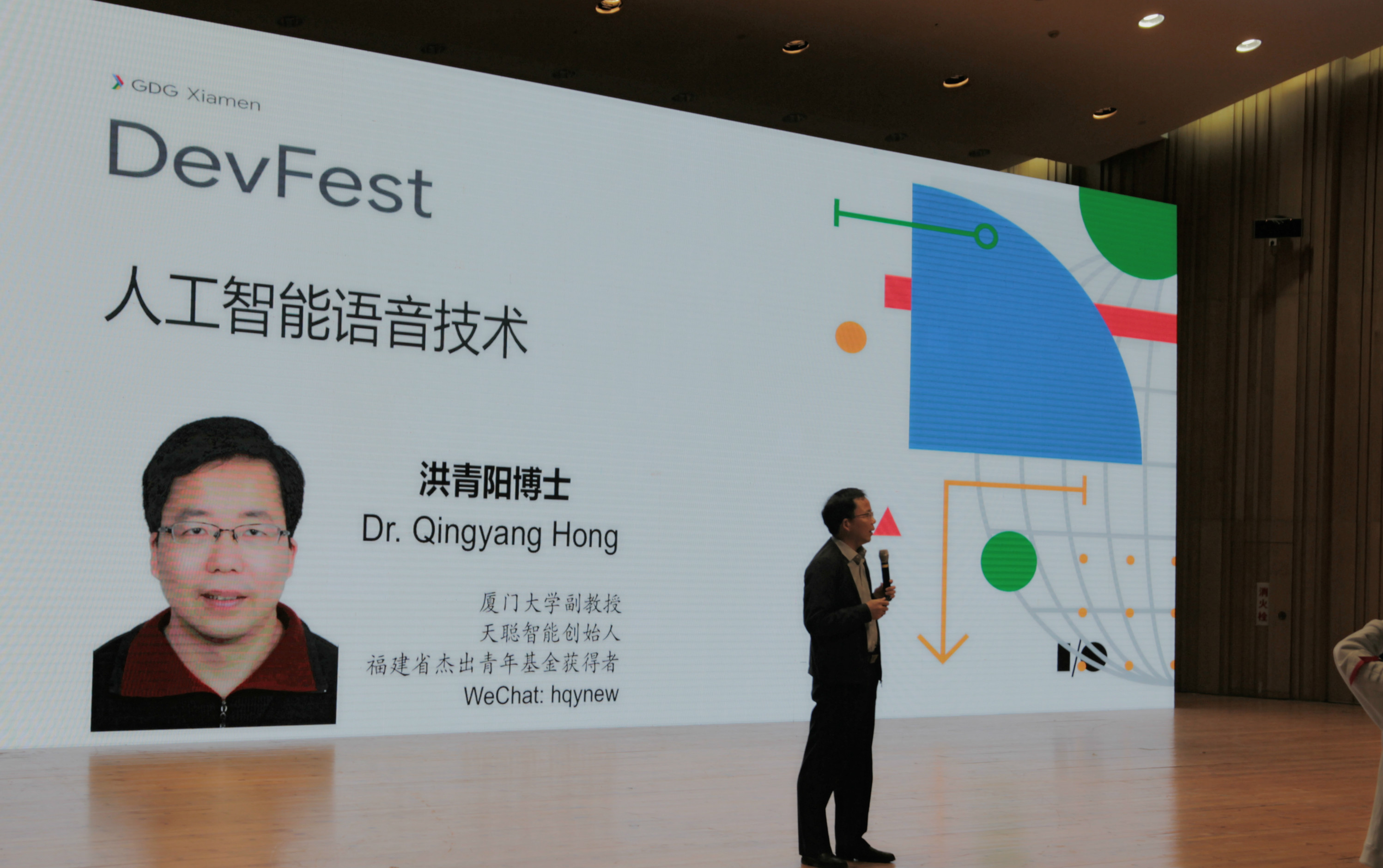 GDG Xiamen

DevFest

人工智能语音技术

洪青阳博士
Dr. Qingyang Hong

厦门大学副教授
天聪智能创始人
福建省杰出青年基金获得者
WeChat: hqynew

I/O

消火栓